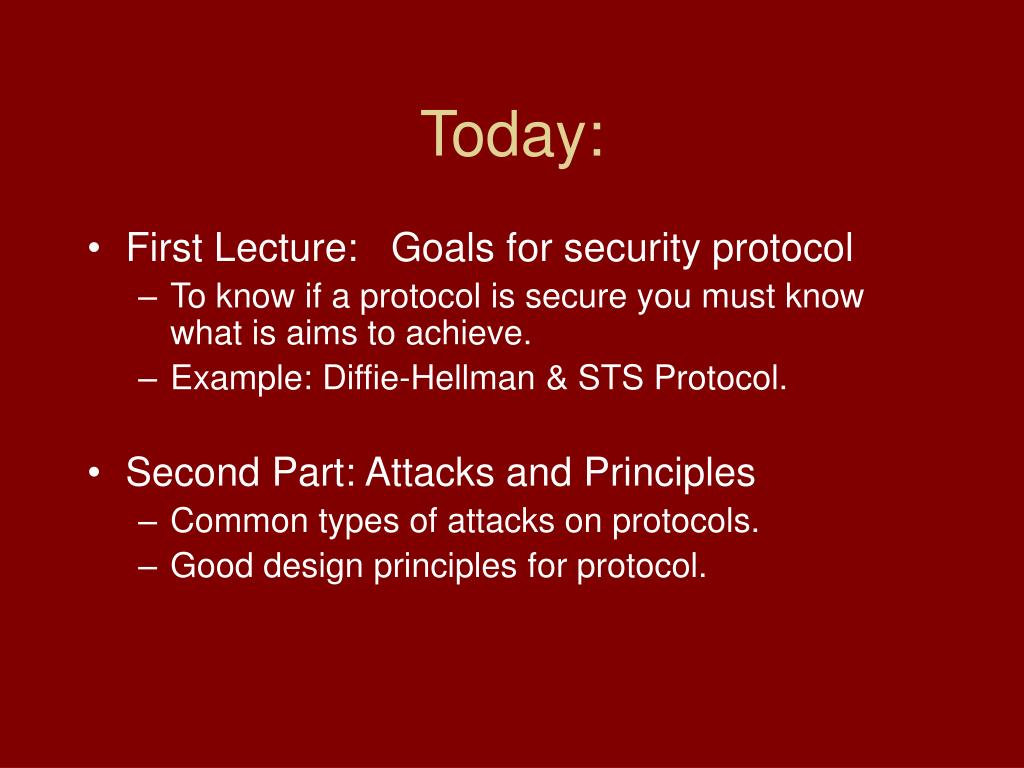 Today:

• First Lecture: Goals for security protocol
– To know if a protocol is secure you must know what is aims to achieve.
– Example: Diffie-Hellman & STS Protocol.

• Second Part: Attacks and Principles
– Common types of attacks on protocols.
– Good design principles for protocol.